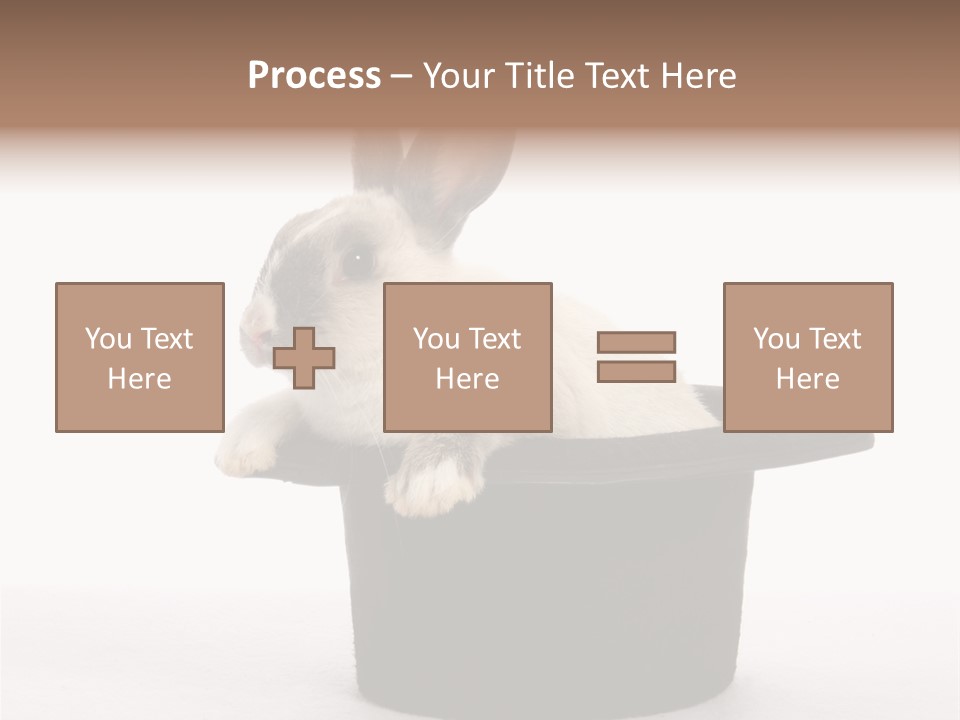 Process – Your Title Text Here

You Text Here

You Text Here

You Text Here